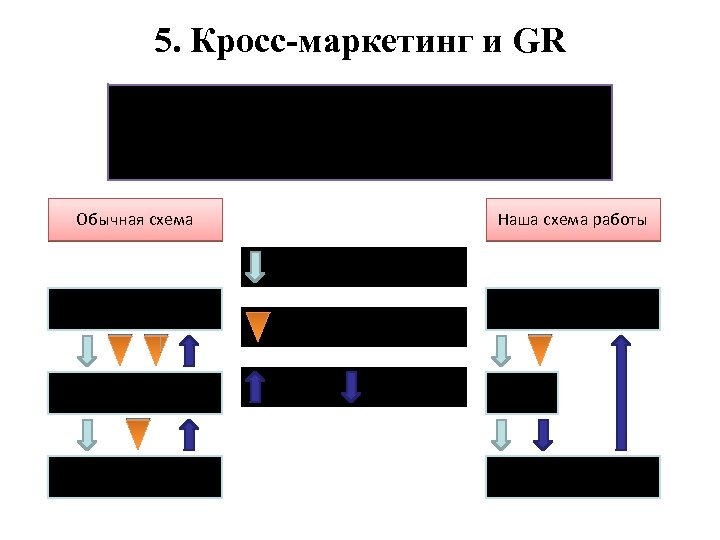 5. Кросс-маркетинг и GR

Обычная схема

Наша схема работы